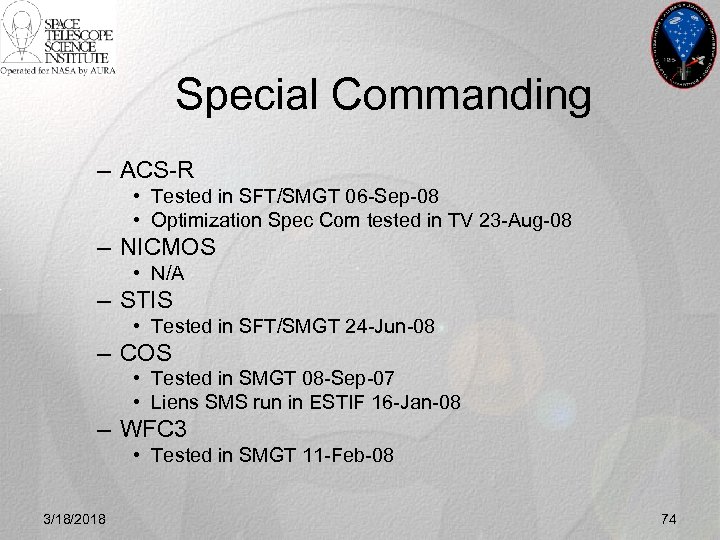 SPACE TELESCOPE SCIENCE INSTITUTE
Operated for NASA by AURA

Special Commanding

– ACS-R
• Tested in SFT/SMGT 06-Sep-08
• Optimization Spec Com tested in TV 23-Aug-08
– NICMOS
• N/A
– STIS
• Tested in SFT/SMGT 24-Jun-08
– COS
• Tested in SMGT 08-Sep-07
• Liens SMS run in ESTIF 16-Jan-08
– WFC3
• Tested in SMGT 11-Feb-08

3/18/2018

74